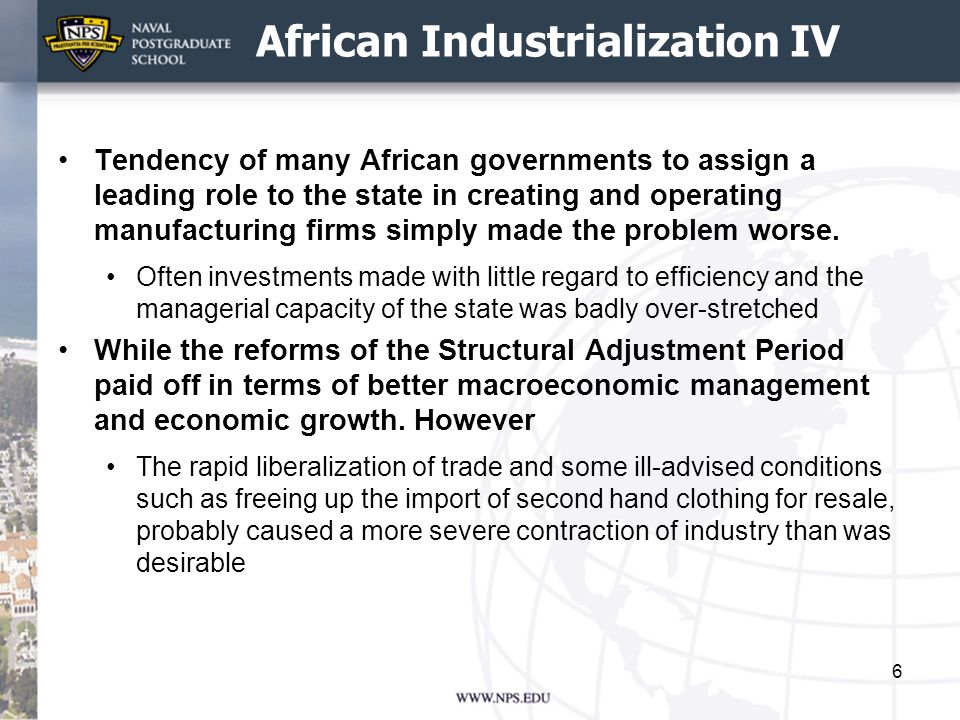 NPS
PRAESTANTIA PER SCIENTIAM
NAVAL POSTGRADUATE SCHOOL

African Industrialization IV

• Tendency of many African governments to assign a leading role to the state in creating and operating manufacturing firms simply made the problem worse.
  • Often investments made with little regard to efficiency and the managerial capacity of the state was badly over-stretched
• While the reforms of the Structural Adjustment Period paid off in terms of better macroeconomic management and economic growth. However
  • The rapid liberalization of trade and some ill-advised conditions such as freeing up the import of second hand clothing for resale, probably caused a more severe contraction of industry than was desirable

6

WWW.NPS.EDU